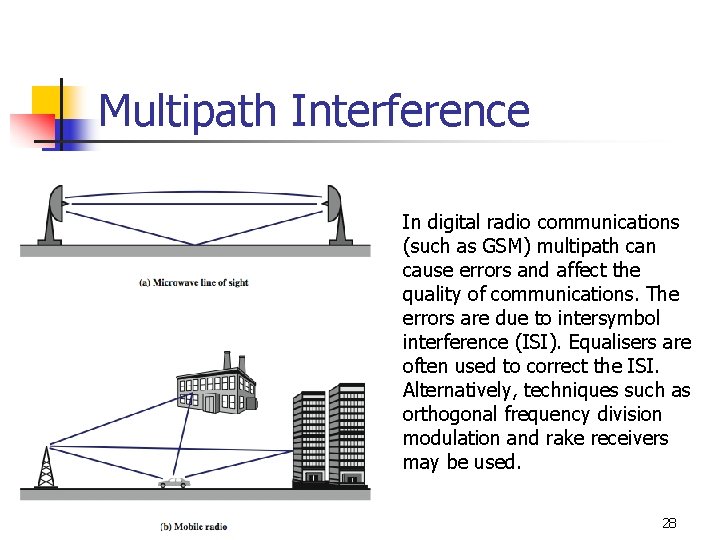 Multipath Interference

(a) Microwave line of sight

(b) Mobile radio

In digital radio communications (such as GSM) multipath can cause errors and affect the quality of communications. The errors are due to intersymbol interference (ISI). Equalisers are often used to correct the ISI. Alternatively, techniques such as orthogonal frequency division modulation and rake receivers may be used.

28